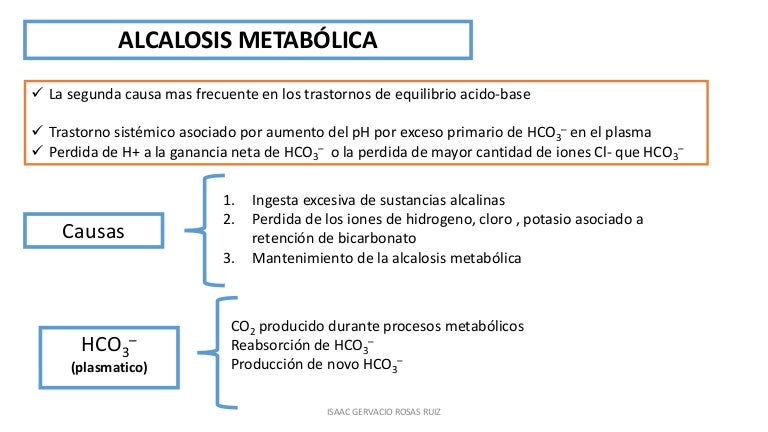 ALCALOSIS METABÓLICA

✓ La segunda causa mas frecuente en los trastornos de equilibrio acido-base

✓ Trastorno sistémico asociado por aumento del pH por exceso primario de $HCO_3^-$ en el plasma
✓ Perdida de H+ a la ganancia neta de $HCO_3^-$ o la perdida de mayor cantidad de iones Cl- que $HCO_3^-$

Causas

1. Ingesta excesiva de sustancias alcalinas
2. Perdida de los iones de hidrogeno, cloro , potasio asociado a retención de bicarbonato
3. Mantenimiento de la alcalosis metabólica

$HCO_3^-$
(plasmatico)

$CO_2$ producido durante procesos metabólicos
Reabsorción de $HCO_3^-$
Producción de novo $HCO_3^-$

ISAAC GERVACIO ROSAS RUIZ